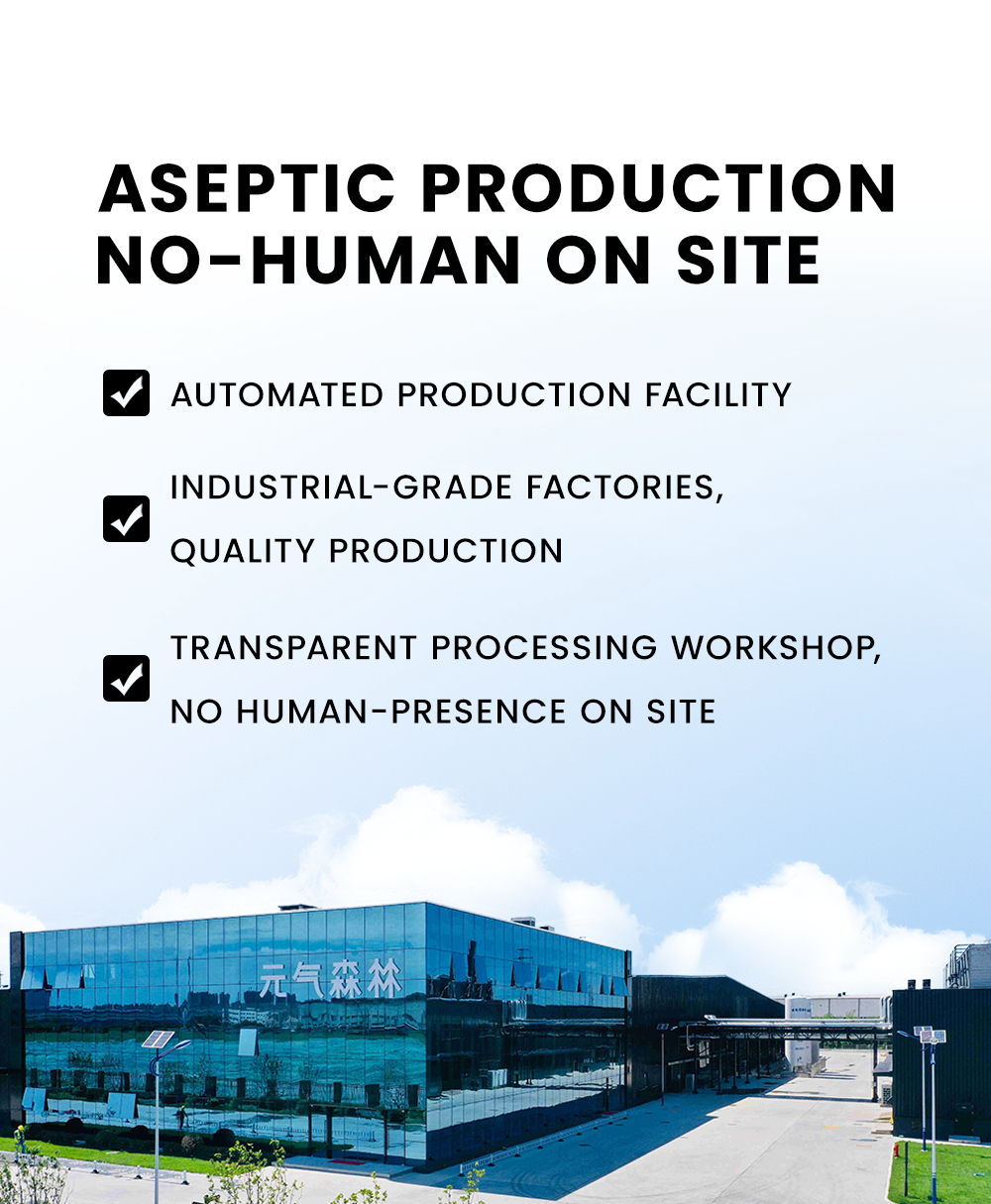 ASEPTIC PRODUCTION
NO-HUMAN ON SITE

AUTOMATED PRODUCTION FACILITY

INDUSTRIAL-GRADE FACTORIES, QUALITY PRODUCTION

TRANSPARENT PROCESSING WORKSHOP, NO HUMAN-PRESENCE ON SITE

元气森林